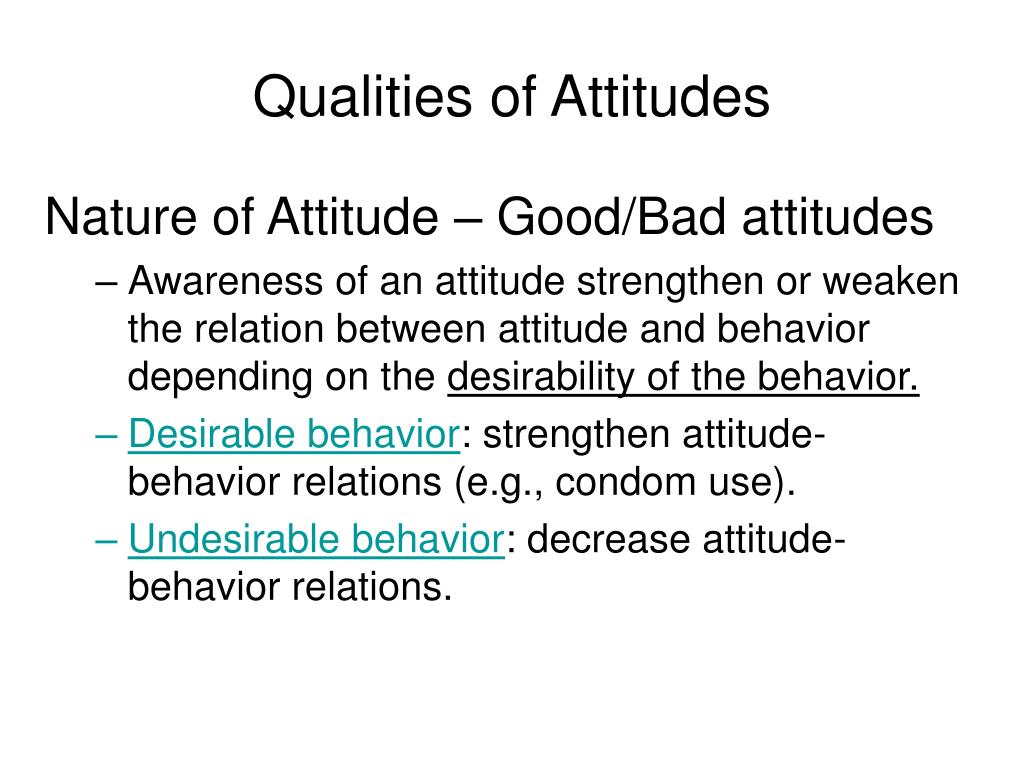 Qualities of Attitudes

Nature of Attitude – Good/Bad attitudes

– Awareness of an attitude strengthen or weaken the relation between attitude and behavior depending on the desirability of the behavior.

– Desirable behavior: strengthen attitude-behavior relations (e.g., condom use).

– Undesirable behavior: decrease attitude-behavior relations.